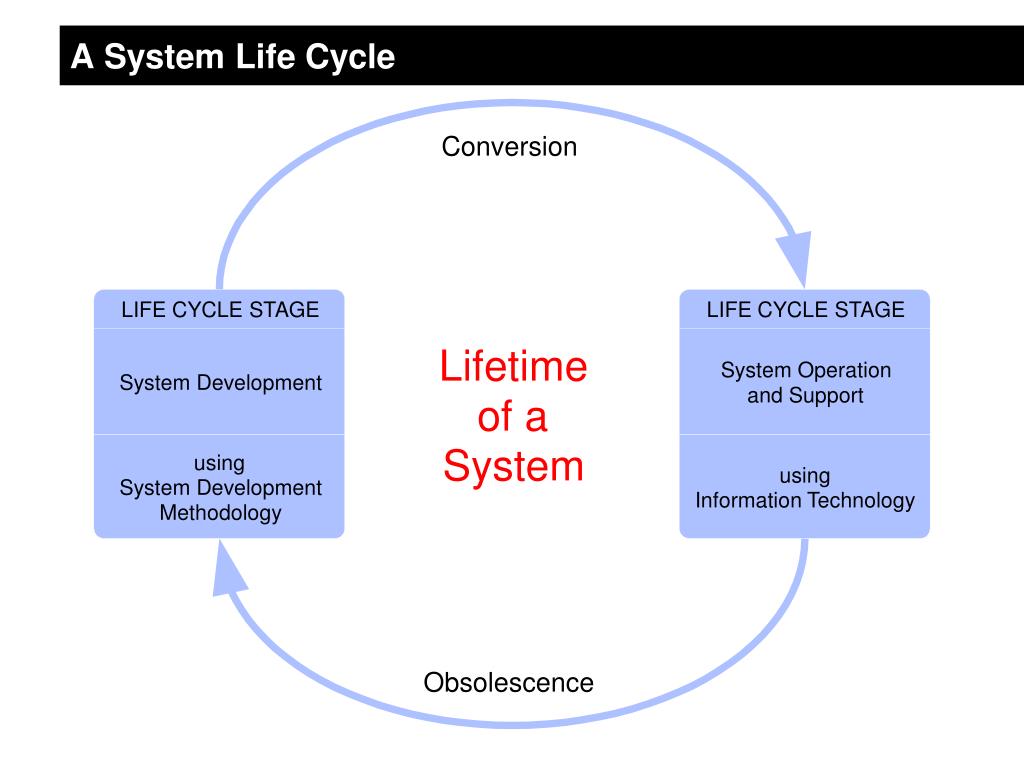 A System Life Cycle

Conversion

LIFE CYCLE STAGE

System Development

using
System Development
Methodology

Lifetime
of a
System

LIFE CYCLE STAGE

System Operation
and Support

using
Information Technology

Obsolescence